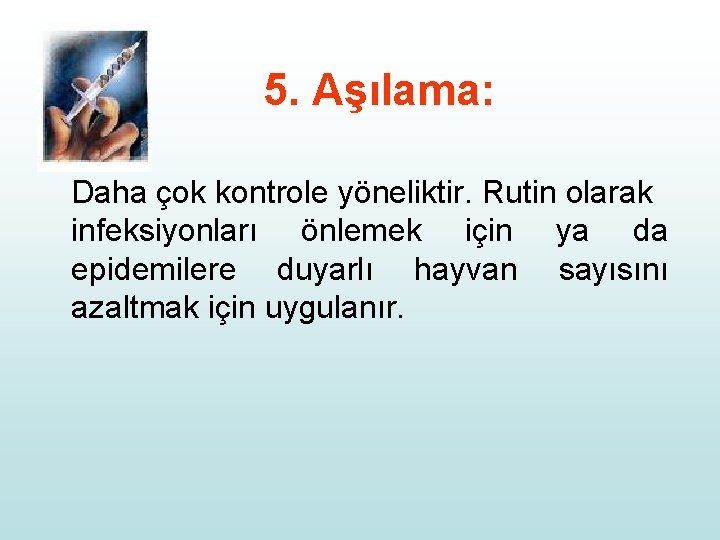 5. Aşılama:

Daha çok kontrole yöneliktir. Rutin olarak infeksiyonları önlemek için ya da epidemilere duyarlı hayvan sayısını azaltmak için uygulanır.